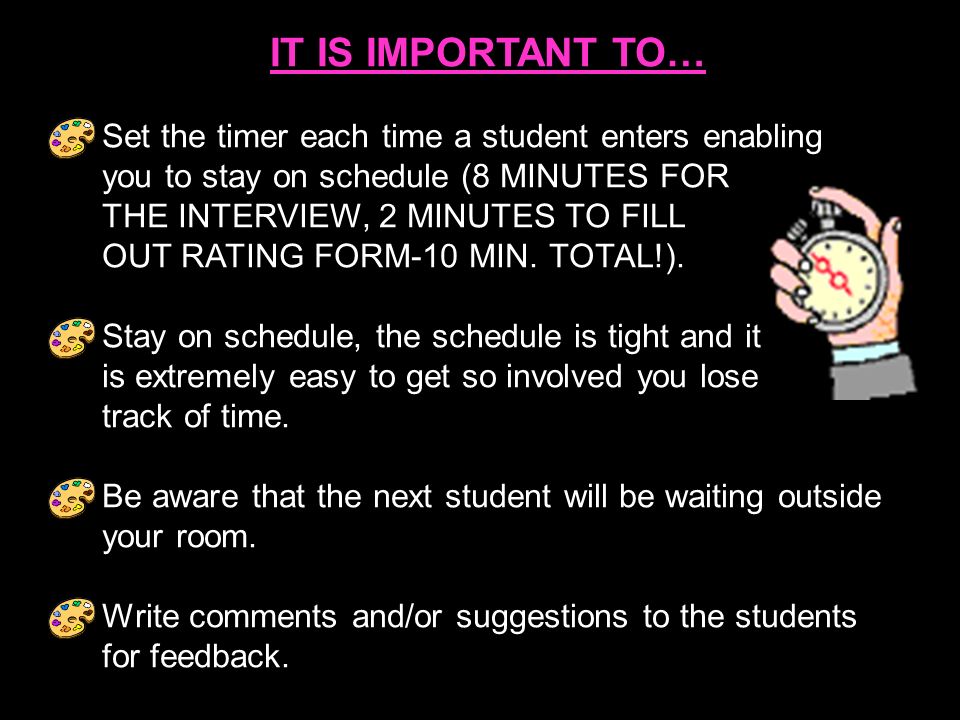 IT IS IMPORTANT TO…

Set the timer each time a student enters enabling you to stay on schedule (8 MINUTES FOR THE INTERVIEW, 2 MINUTES TO FILL OUT RATING FORM-10 MIN. TOTAL!).

Stay on schedule, the schedule is tight and it is extremely easy to get so involved you lose track of time.

Be aware that the next student will be waiting outside your room.

Write comments and/or suggestions to the students for feedback.